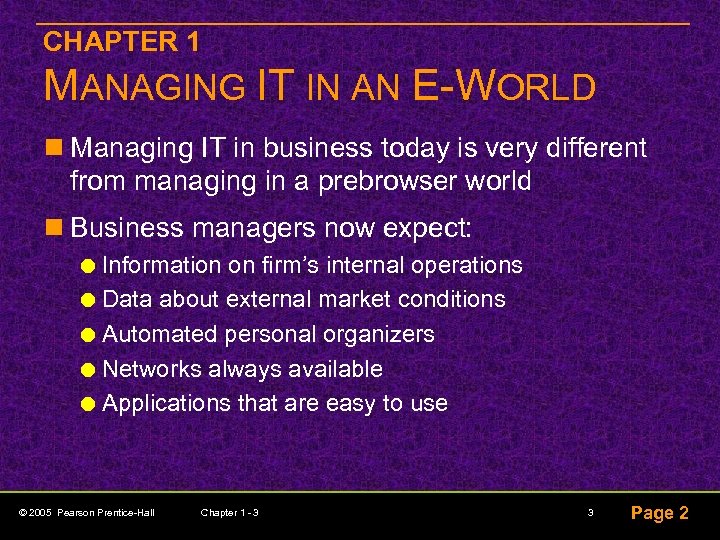 CHAPTER 1
MANAGING IT IN AN E-WORLD

Managing IT in business today is very different from managing in a prebrowser world

Business managers now expect:

Information on firm's internal operations

Data about external market conditions

Automated personal organizers

Networks always available

Applications that are easy to use

© 2005 Pearson Prentice-Hall Chapter 1 - 3 3 Page 2